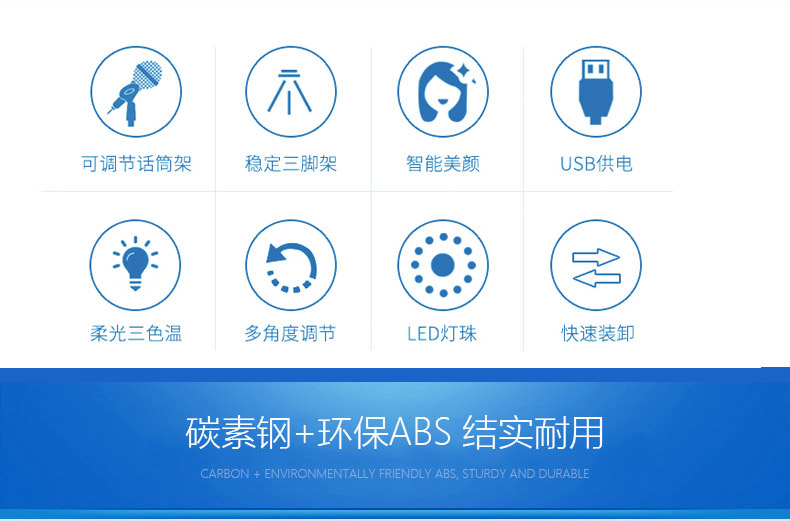 可调节话筒架

稳定三脚架

智能美颜

USB供电

柔光三色温

多角度调节

LED灯珠

快速装卸

碳素钢+环保ABS 结实耐用

CARBON + ENVIRONMENTALLY FRIENDLY ABS, STURDY AND DURABLE